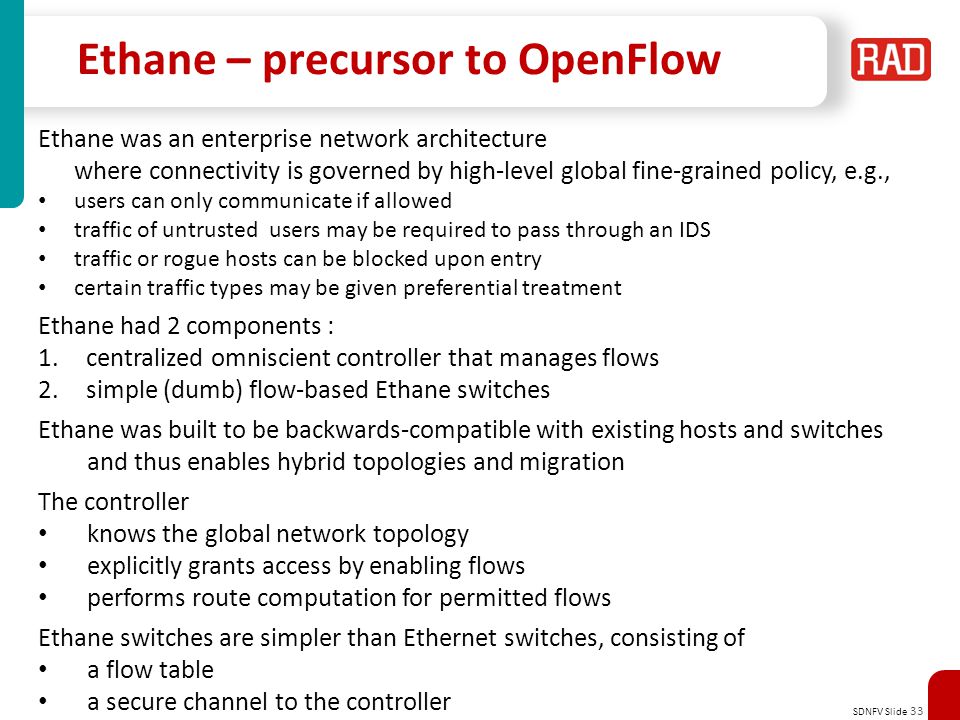 Ethane – precursor to OpenFlow

RAD

Ethane was an enterprise network architecture where connectivity is governed by high-level global fine-grained policy, e.g.,
• users can only communicate if allowed
• traffic of untrusted users may be required to pass through an IDS
• traffic or rogue hosts can be blocked upon entry
• certain traffic types may be given preferential treatment

Ethane had 2 components :
1. centralized omniscient controller that manages flows
2. simple (dumb) flow-based Ethane switches

Ethane was built to be backwards-compatible with existing hosts and switches and thus enables hybrid topologies and migration

The controller
• knows the global network topology
• explicitly grants access by enabling flows
• performs route computation for permitted flows

Ethane switches are simpler than Ethernet switches, consisting of
• a flow table
• a secure channel to the controller

SDNFV Slide 33